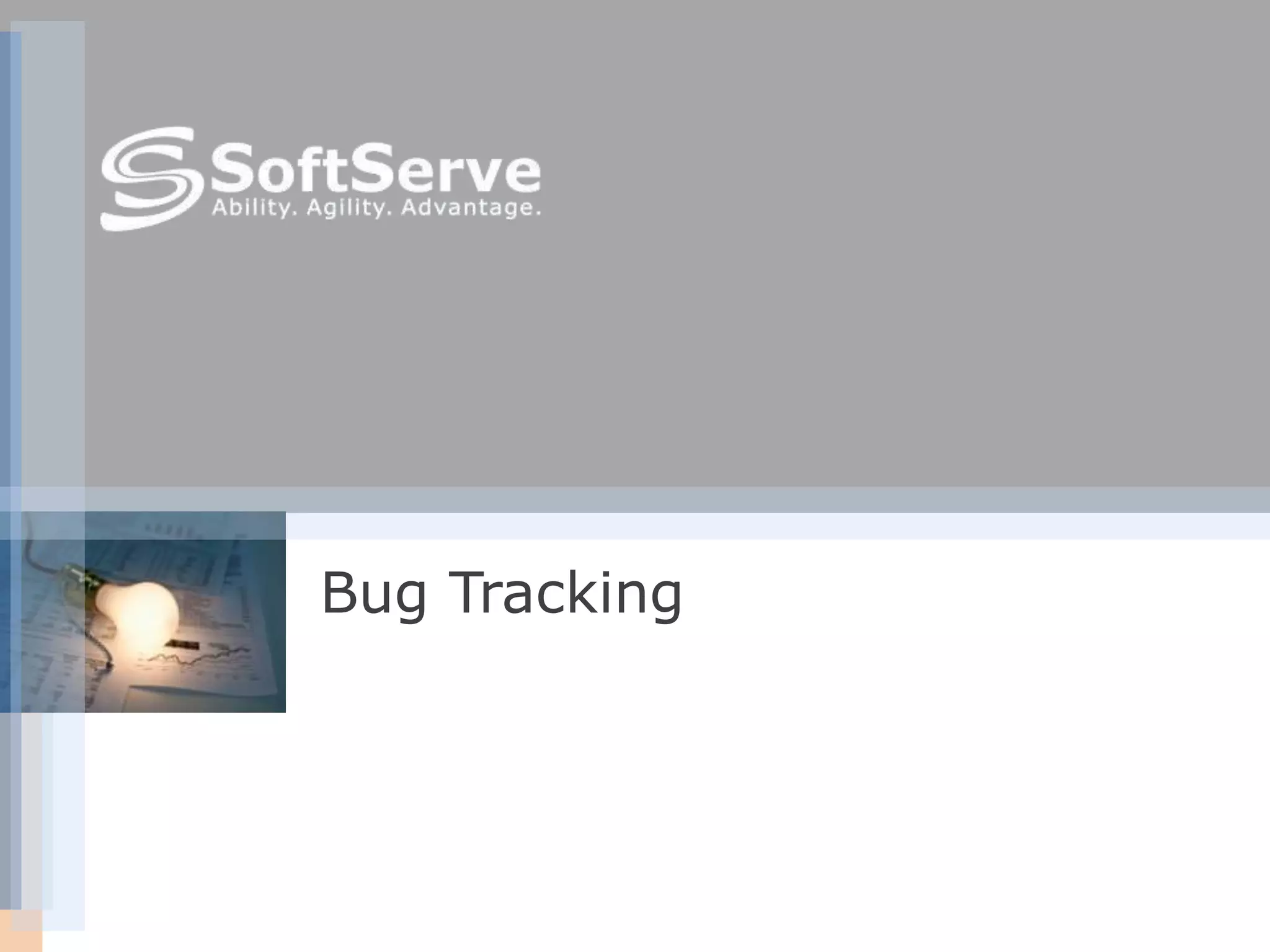 SoftServe
Ability. Agility. Advantage.

Bug Tracking